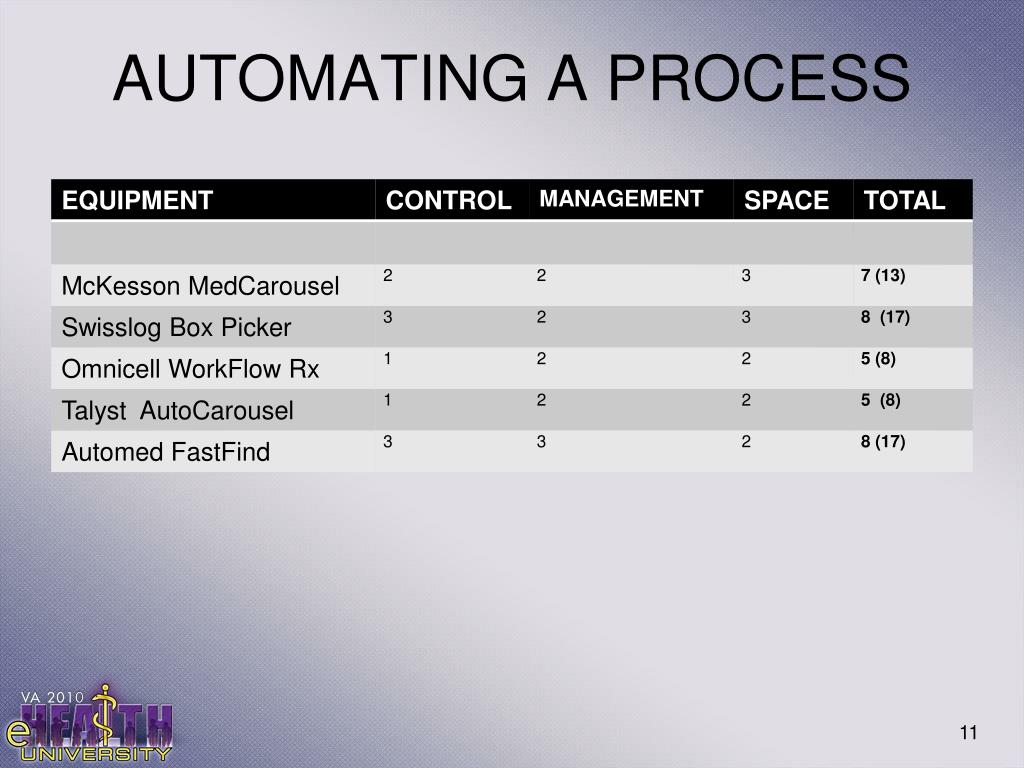 AUTOMATING A PROCESS

| EQUIPMENT | CONTROL | MANAGEMENT | SPACE | TOTAL |
|---|---|---|---|---|
| | | | | |
| McKesson MedCarousel | 2 | 2 | 3 | 7 (13) |
| Swisslog Box Picker | 3 | 2 | 3 | 8 (17) |
| Omnicell WorkFlow Rx | 1 | 2 | 2 | 5 (8) |
| Talyst AutoCarousel | 1 | 2 | 2 | 5 (8) |
| Automed FastFind | 3 | 3 | 2 | 8 (17) |

VA 2010
eHEALTH UNIVERSITY

11